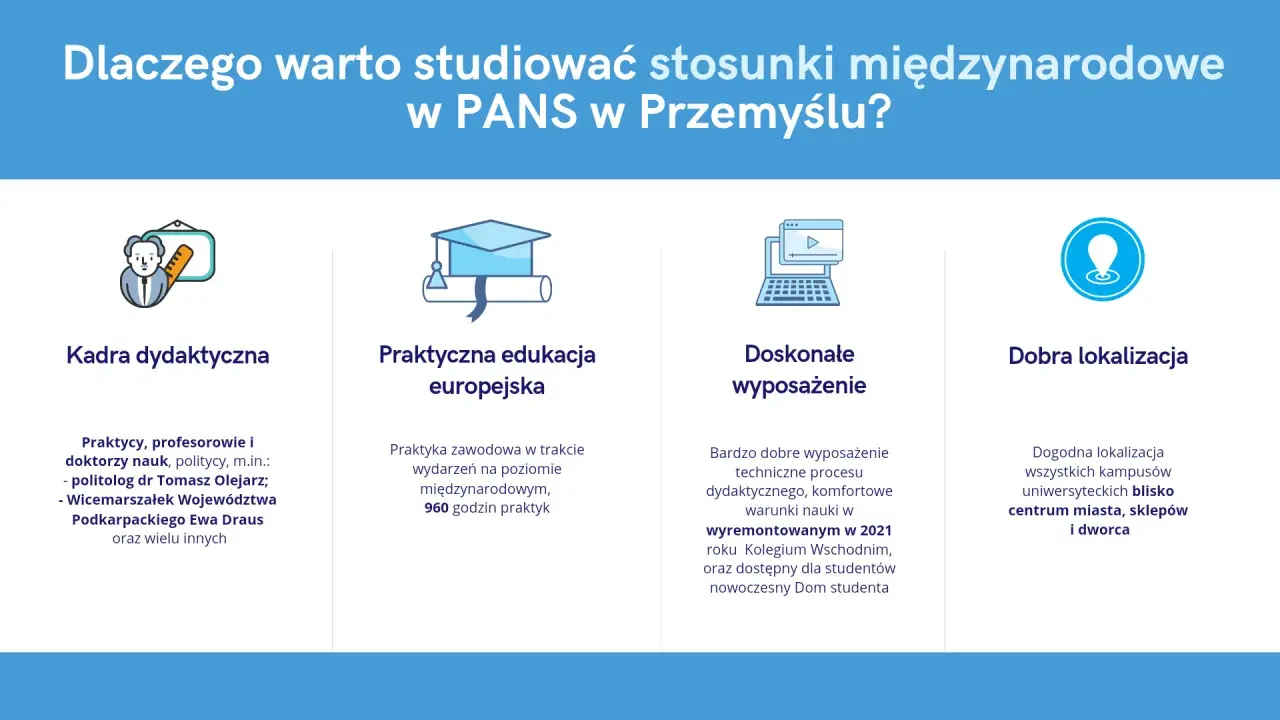 Dlaczego warto studiować stosunki międzynarodowe w PANS w Przemyślu?

Kadra dydaktyczna

Praktycy, profesorowie i doktorzy nauk, politycy, m.in.:
- politolog dr Tomasz Olejarz;
- Wicemarszałek Województwa Podkarpackiego Ewa Draus
oraz wielu innych

Praktyczna edukacja europejska

Praktyka zawodowa w trakcie wydarzeń na poziomie międzynarodowym, 960 godzin praktyk

Doskonałe wyposażenie

Bardzo dobre wyposażenie techniczne procesu dydaktycznego, komfortowe warunki nauki w wyremontowanym w 2021 roku Kolegium Wschodnim, oraz dostępny dla studentów nowoczesny Dom studenta

Dobra lokalizacja

Dogodna lokalizacja wszystkich kampusów uniwersyteckich blisko centrum miasta, sklepów i dworca